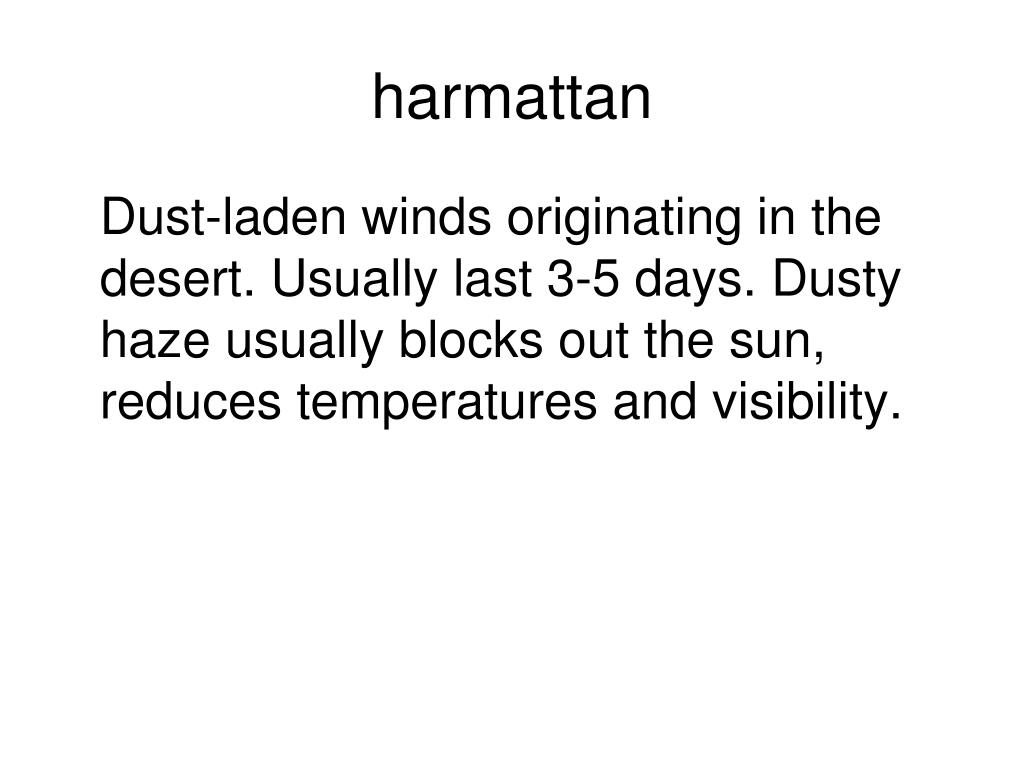 harmattan

Dust-laden winds originating in the desert. Usually last 3-5 days. Dusty haze usually blocks out the sun, reduces temperatures and visibility.